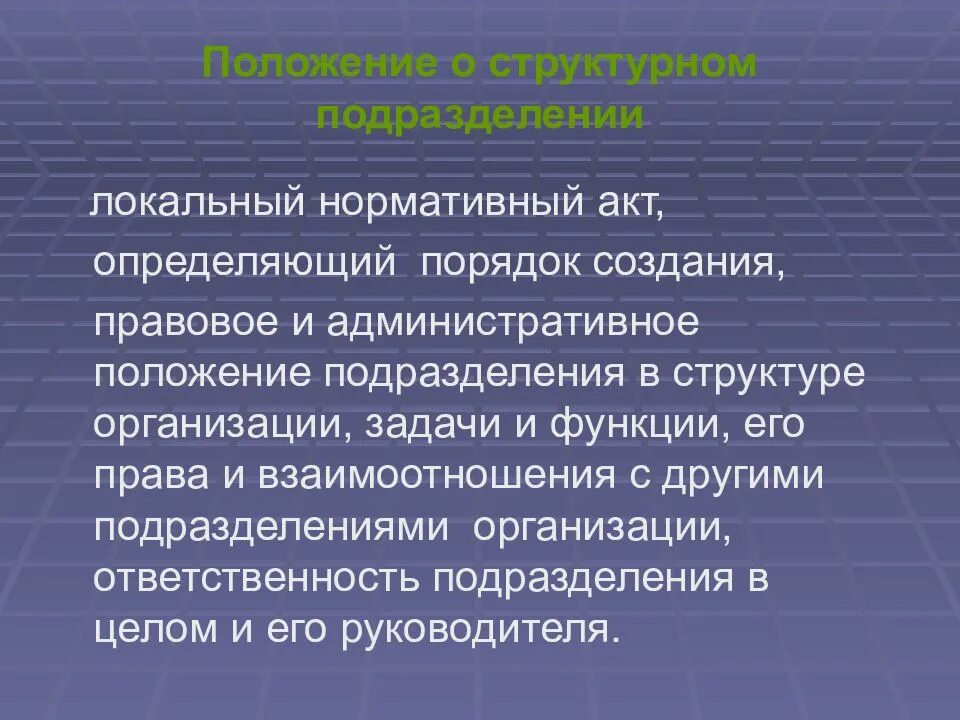 Положение о структурном подразделении

локальный нормативный акт, определяющий порядок создания, правовое и административное положение подразделения в структуре организации, задачи и функции, его права и взаимоотношения с другими подразделениями организации, ответственность подразделения в целом и его руководителя.